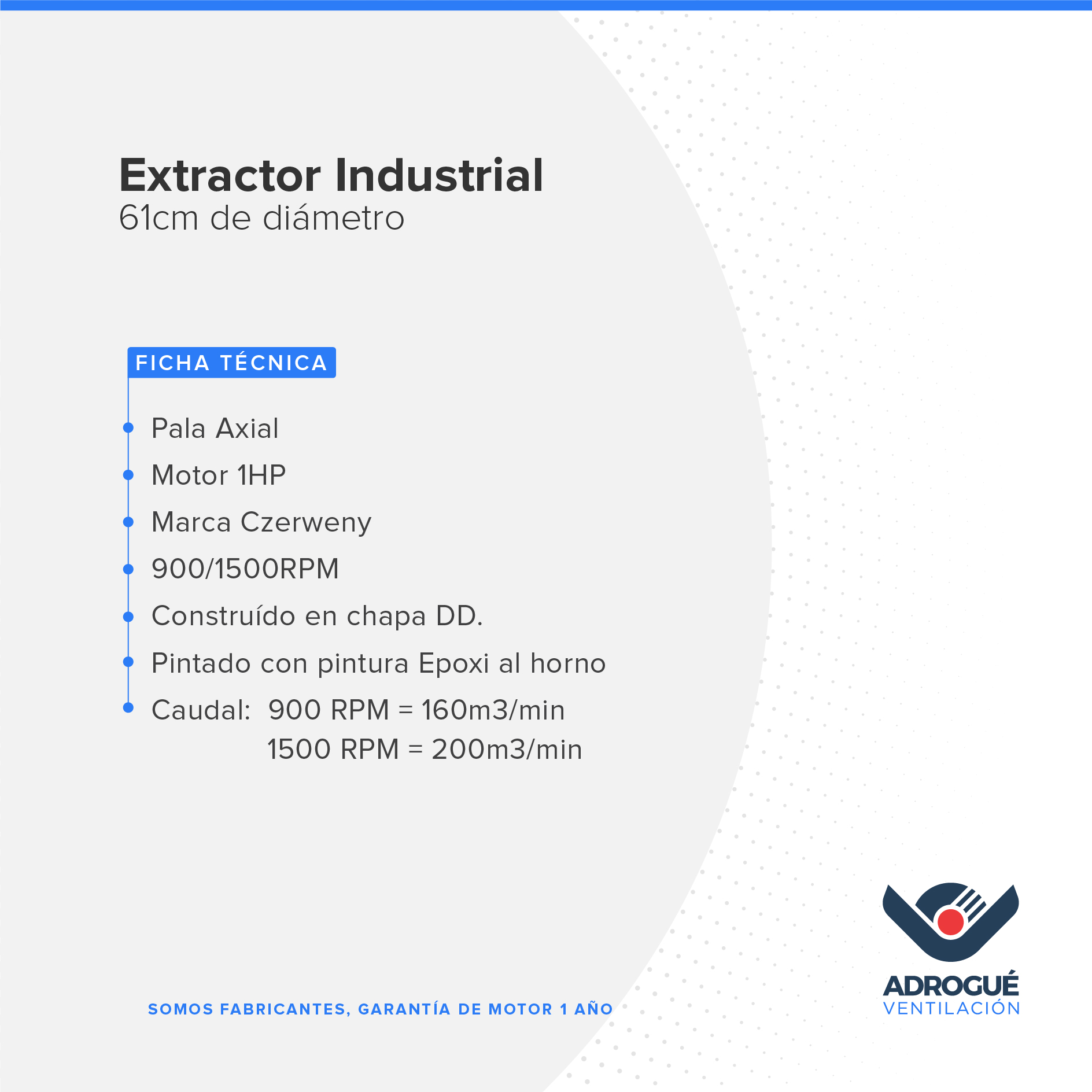 Extractor Industrial
61cm de diámetro

FICHA TÉCNICA

Pala Axial
Motor 1HP
Marca Czerweny
900/1500RPM
Construído en chapa DD.
Pintado con pintura Epoxi al horno
Caudal: 900 RPM = 160m3/min
1500 RPM = 200m3/min

SOMOS FABRICANTES, GARANTÍA DE MOTOR 1 AÑO

ADROGUÉ
VENTILACIÓN